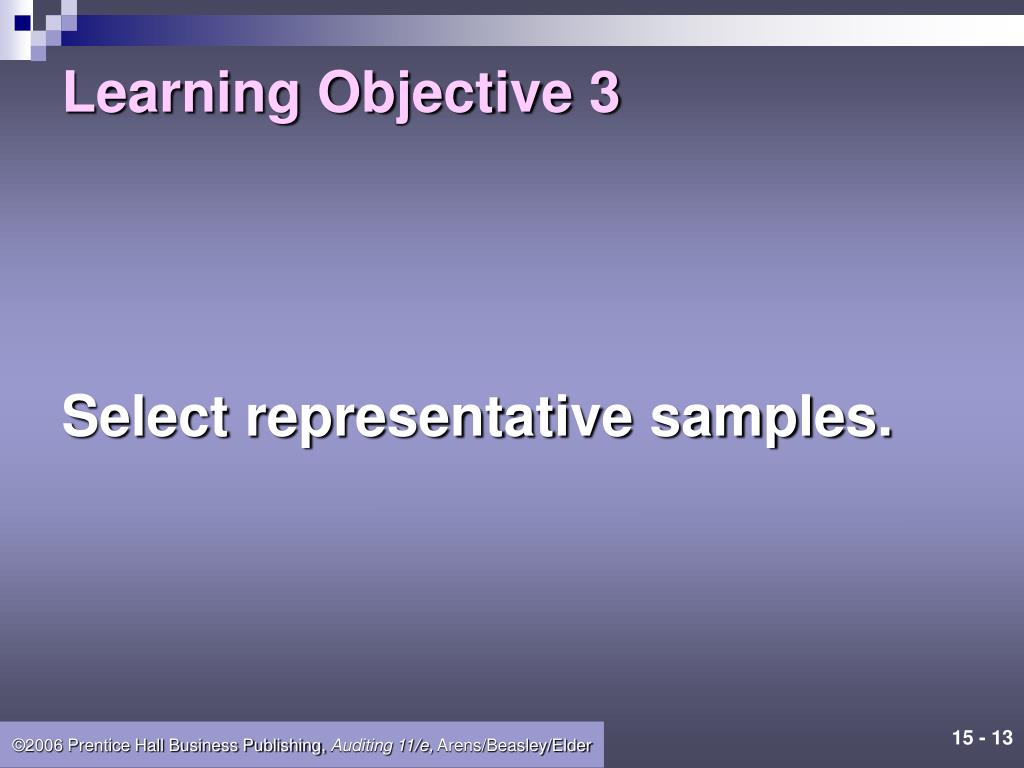 Learning Objective 3

Select representative samples.

©2006 Prentice Hall Business Publishing, Auditing 11/e, Arens/Beasley/Elder

15 - 13